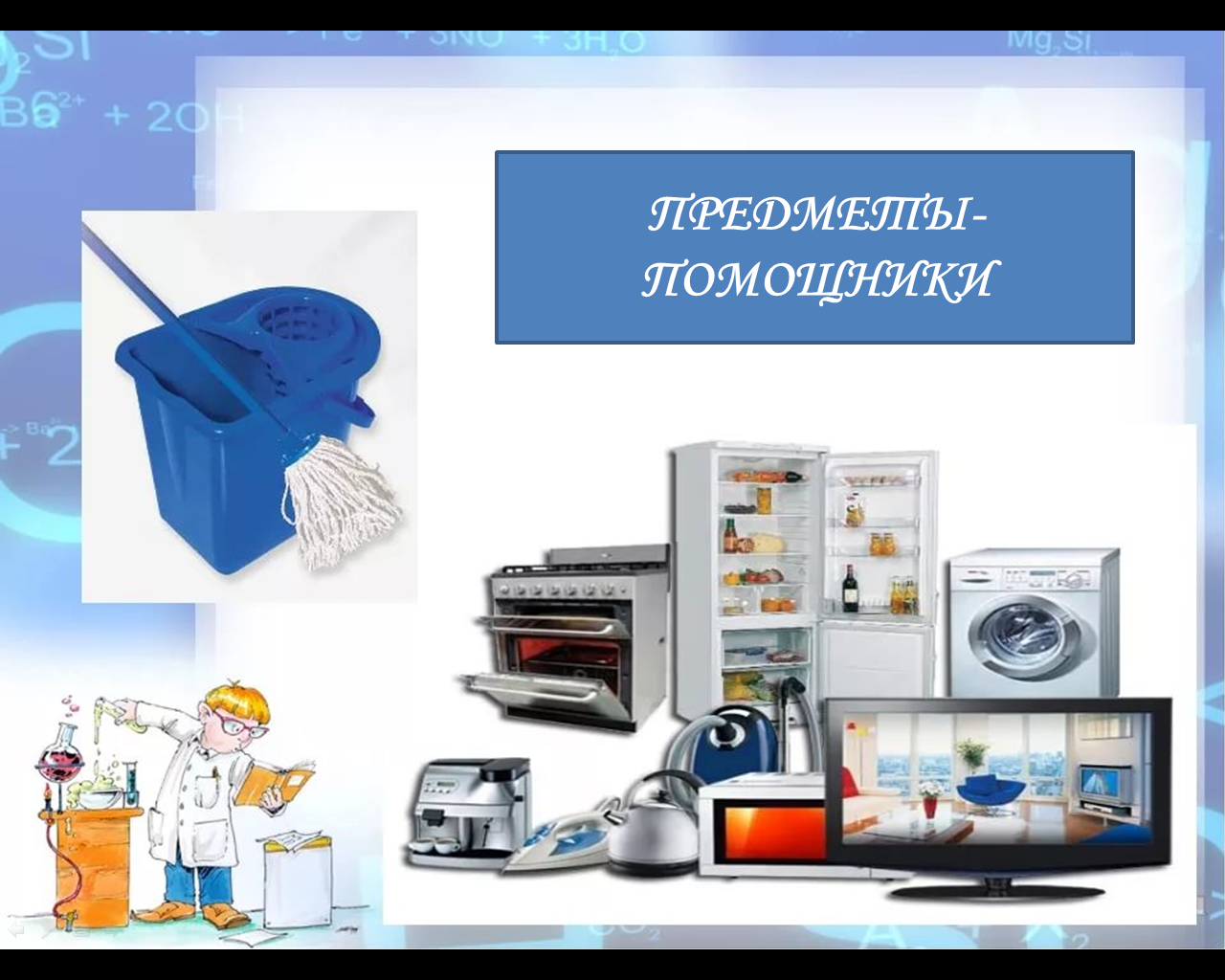 ПРЕДМЕТЫ-ПОМОЩНИКИ